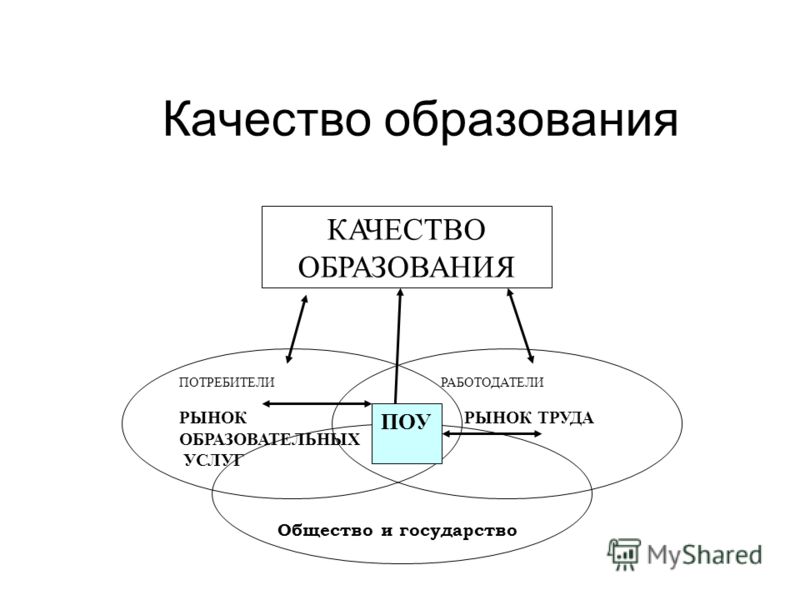 Качество образования

КАЧЕСТВО ОБРАЗОВАНИЯ

ПОТРЕБИТЕЛИ

РАБОТОДАТЕЛИ

РЫНОК ОБРАЗОВАТЕЛЬНЫХ УСЛУГ

ПОУ

РЫНОК ТРУДА

Общество и государство

MyShared